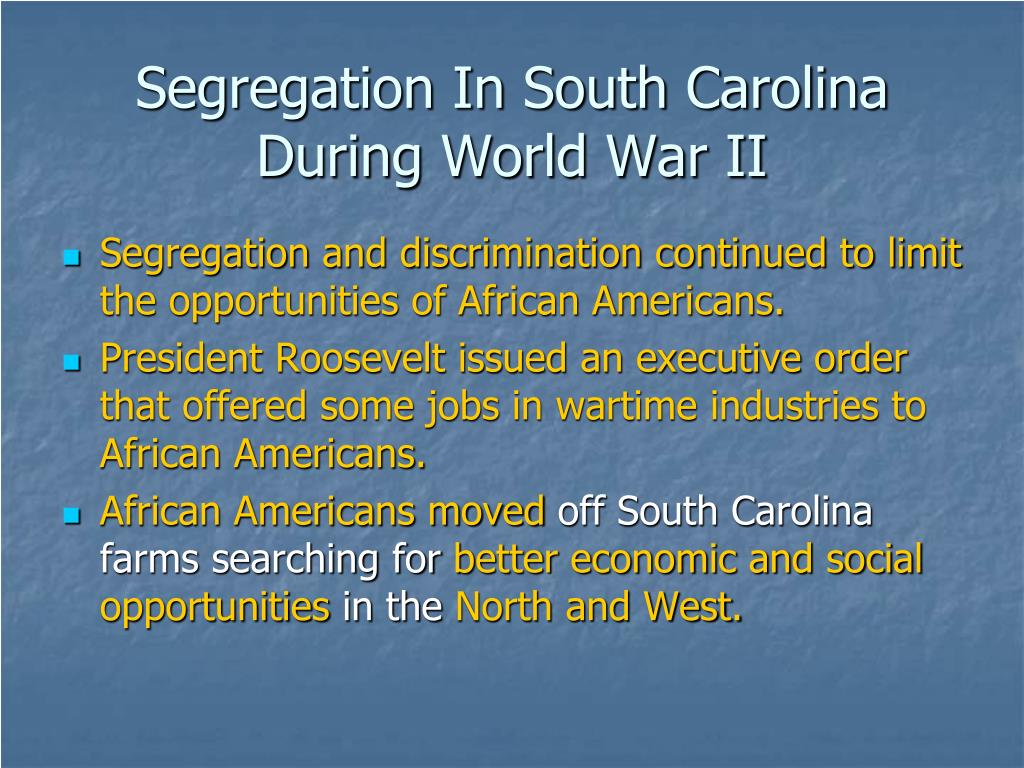 Segregation In South Carolina During World War II

Segregation and discrimination continued to limit the opportunities of African Americans.

President Roosevelt issued an executive order that offered some jobs in wartime industries to African Americans.

African Americans moved off South Carolina farms searching for better economic and social opportunities in the North and West.